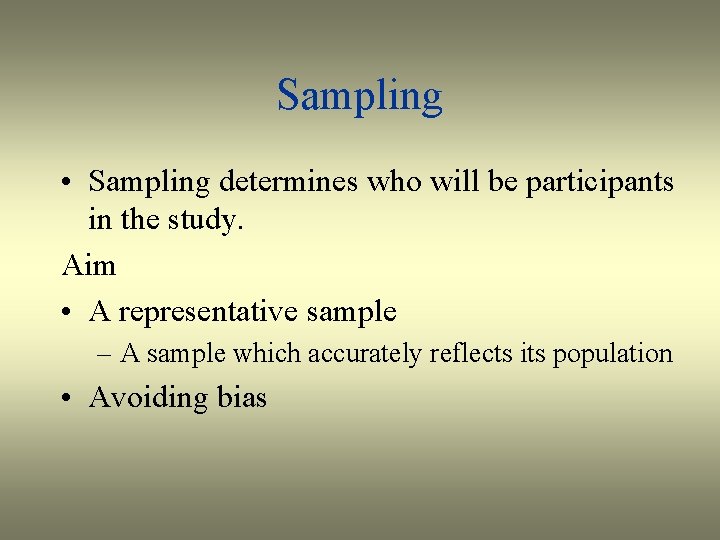 Sampling

• Sampling determines who will be participants in the study.

Aim

• A representative sample

– A sample which accurately reflects its population

• Avoiding bias